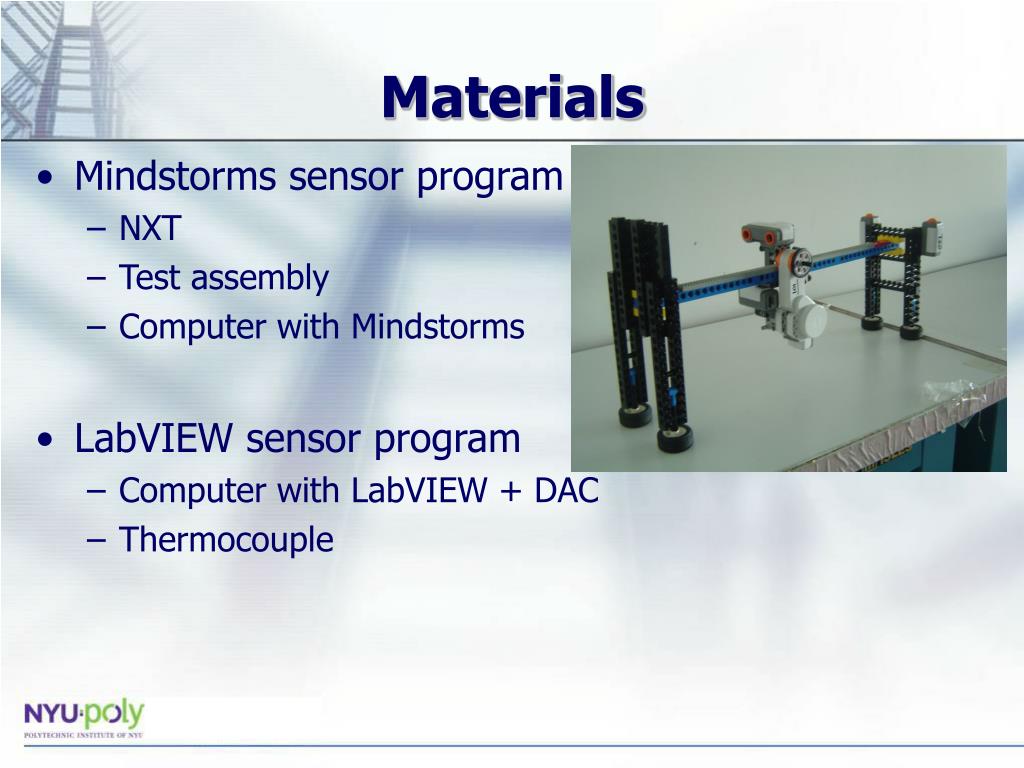 Materials

• Mindstorms sensor program
– NXT
– Test assembly
– Computer with Mindstorms

• LabVIEW sensor program
– Computer with LabVIEW + DAC
– Thermocouple

NYU·poly
POLYTECHNIC INSTITUTE OF NYU